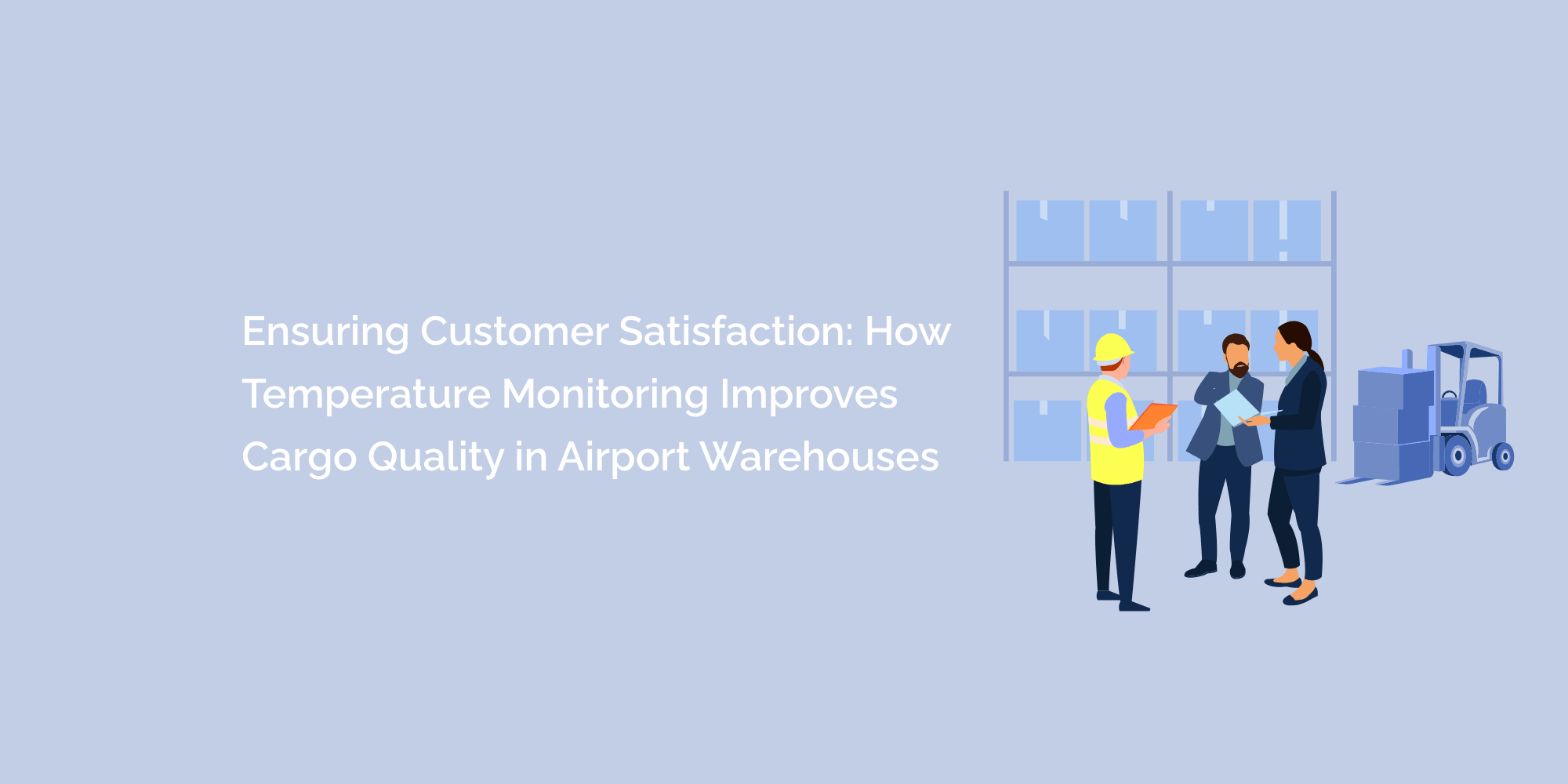 Ensuring Customer Satisfaction: How Temperature Monitoring Improves Cargo Quality in Airport Warehouses